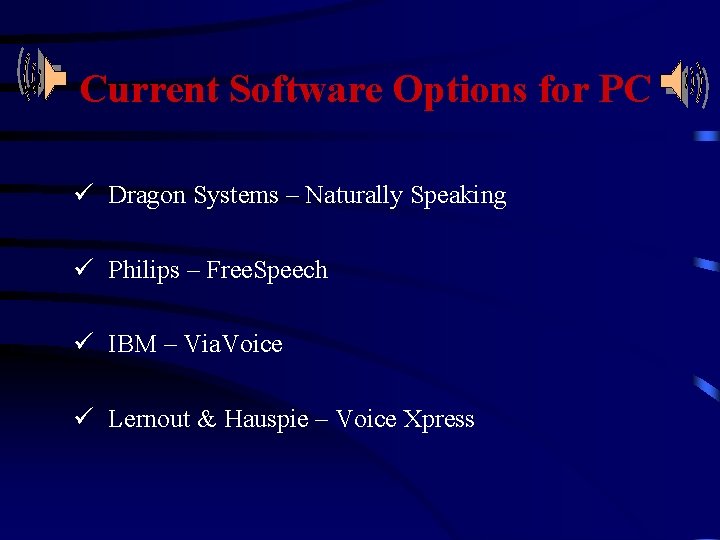 Current Software Options for PC

✓ Dragon Systems – Naturally Speaking

✓ Philips – FreeSpeech

✓ IBM – ViaVoice

✓ Lernout & Hauspie – Voice Xpress